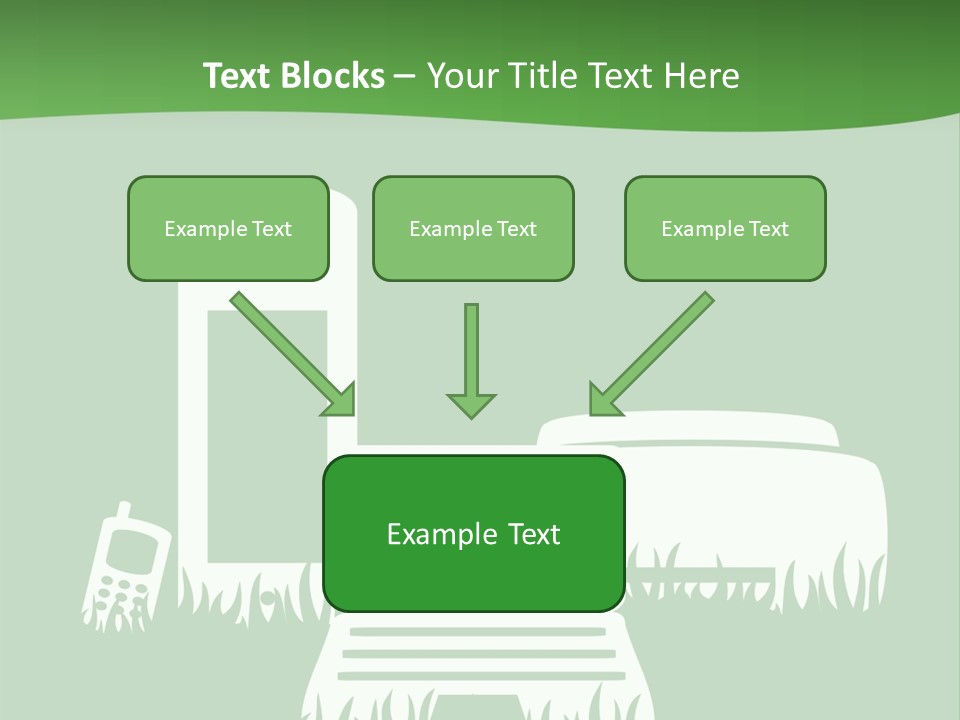 Text Blocks – Your Title Text Here

Example Text

Example Text

Example Text

Example Text